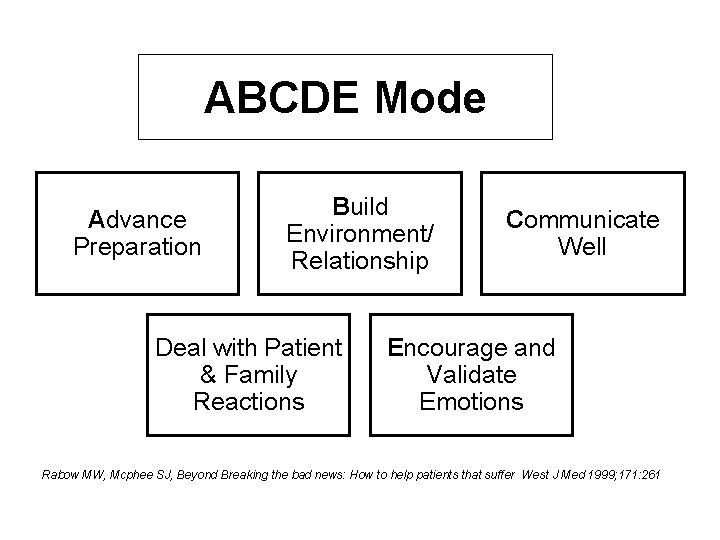 ABCDE Mode

Advance Preparation

Build Environment/ Relationship

Communicate Well

Deal with Patient & Family Reactions

Encourage and Validate Emotions

Rabow MW, Mcphee SJ, Beyond Breaking the bad news: How to help patients that suffer West J Med 1999;171:261